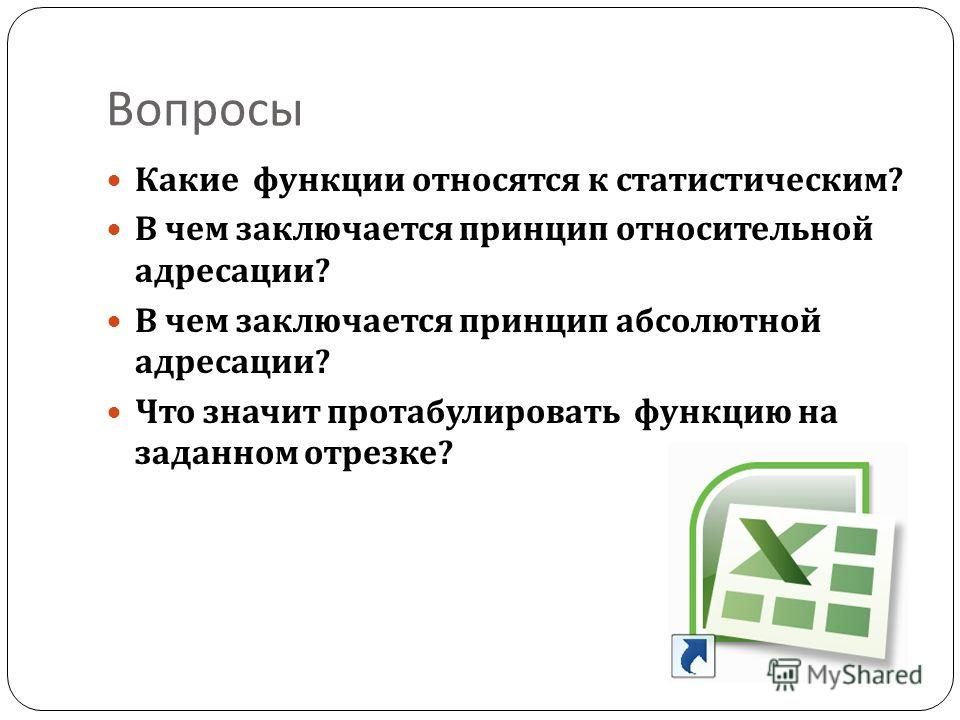 Вопросы

Какие функции относятся к статистическим?

В чем заключается принцип относительной адресации?

В чем заключается принцип абсолютной адресации?

Что значит протабулировать функцию на заданном отрезке?

MyShared